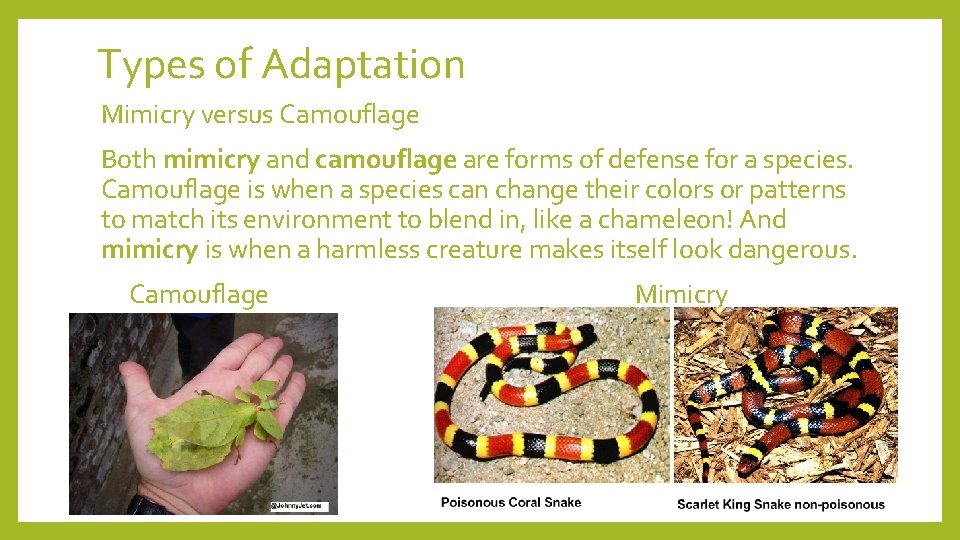 Types of Adaptation

Mimicry versus Camouflage

Both mimicry and camouflage are forms of defense for a species. Camouflage is when a species can change their colors or patterns to match its environment to blend in, like a chameleon! And mimicry is when a harmless creature makes itself look dangerous.

Camouflage

Mimicry

@JohnnyJet.com

Poisonous Coral Snake

Scarlet King Snake non-poisonous